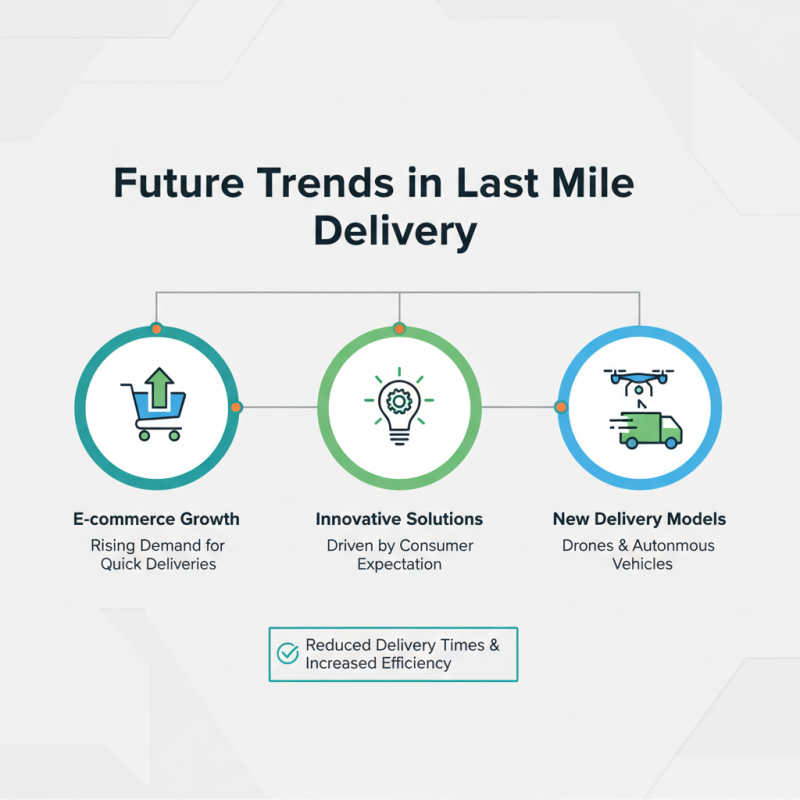 Future Trends in Last Mile Delivery

E-commerce Growth
Rising Demand for Quick Deliveries

Innovative Solutions
Driven by Consumer Expectation

New Delivery Models
Drones & Autonmous Vehicles

Reduced Delivery Times & Increased Efficiency